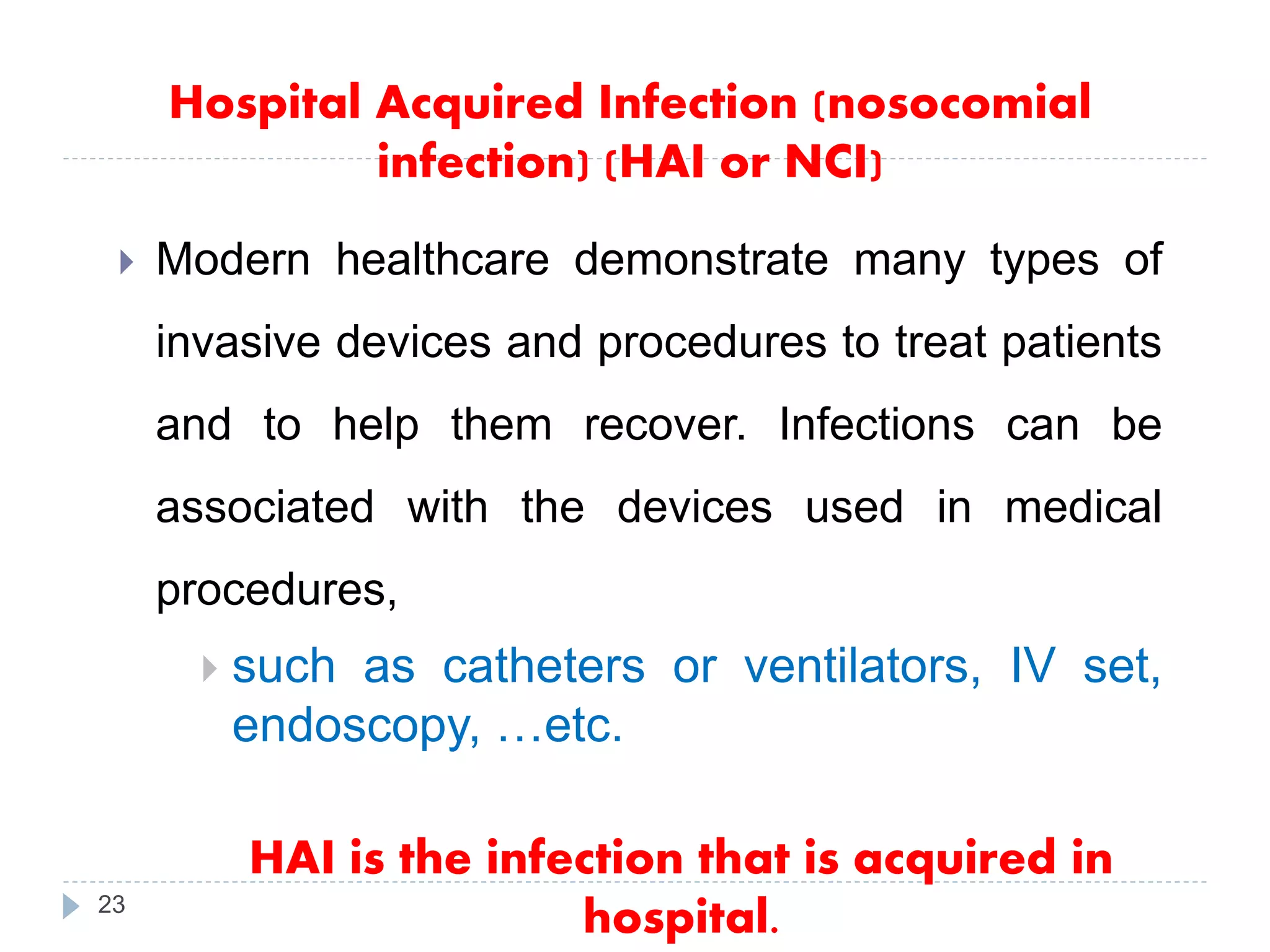 Hospital Acquired Infection (nosocomial infection) (HAI or NCI)

Modern healthcare demonstrate many types of invasive devices and procedures to treat patients and to help them recover. Infections can be associated with the devices used in medical procedures,

such as catheters or ventilators, IV set, endoscopy, …etc.

HAI is the infection that is acquired in hospital.

23